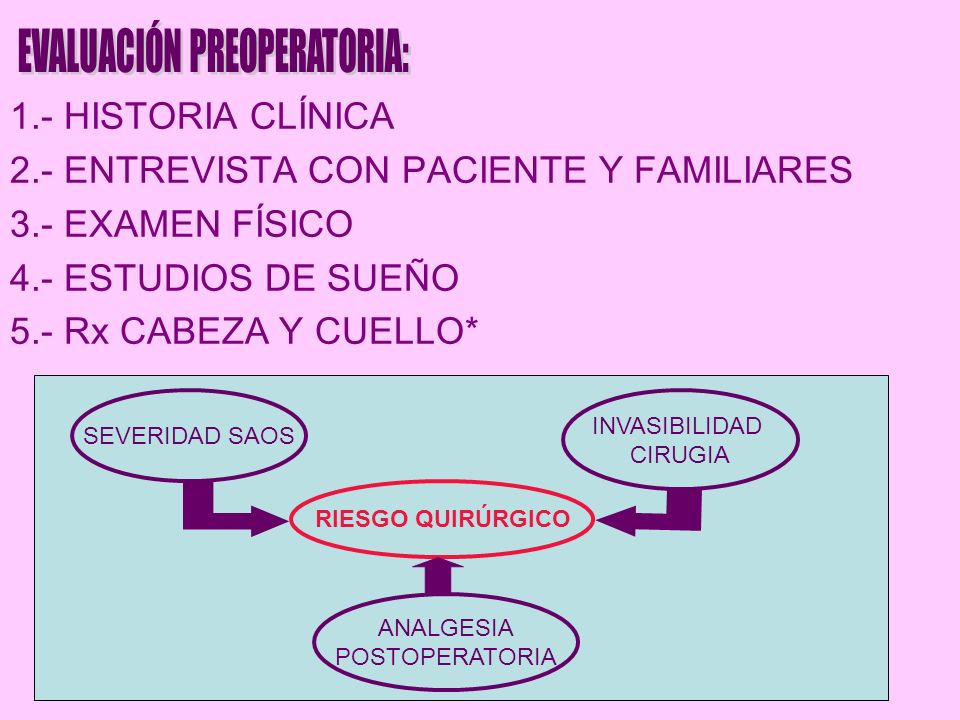 EVALUACIÓN PREOPERATORIA:

1.- HISTORIA CLÍNICA
2.- ENTREVISTA CON PACIENTE Y FAMILIARES
3.- EXAMEN FÍSICO
4.- ESTUDIOS DE SUEÑO
5.- Rx CABEZA Y CUELLO*

SEVERIDAD SAOS

INVASIBILIDAD CIRUGIA

RIESGO QUIRÚRGICO

ANALGESIA POSTOPERATORIA